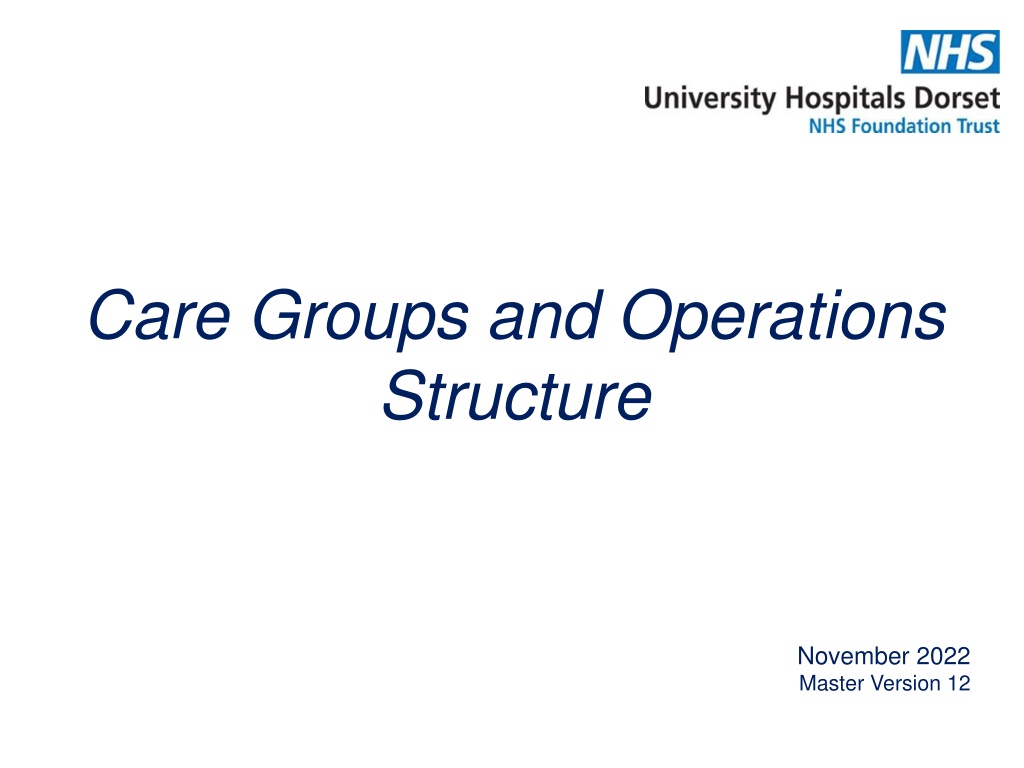 NHS
University Hospitals Dorset
NHS Foundation Trust

Care Groups and Operations Structure

November 2022
Master Version 12